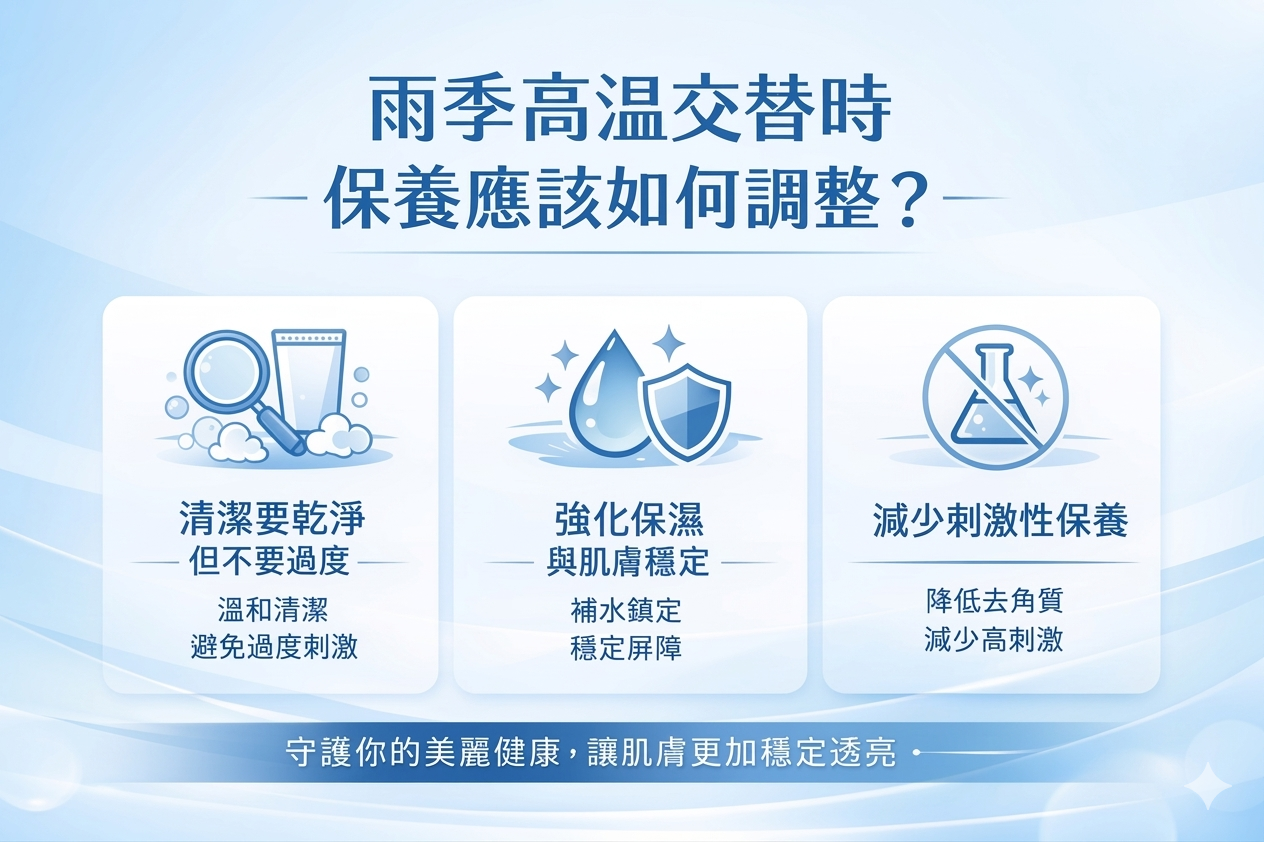 雨季高温交替時
保養應該如何調整？

清潔要乾淨
但不要過度

溫和清潔
避免過度刺激

強化保濕
與肌膚穩定

補水鎮定
穩定屏障

減少刺激性保養

降低去角質
減少高刺激

守護你的美麗健康，讓肌膚更加穩定透亮